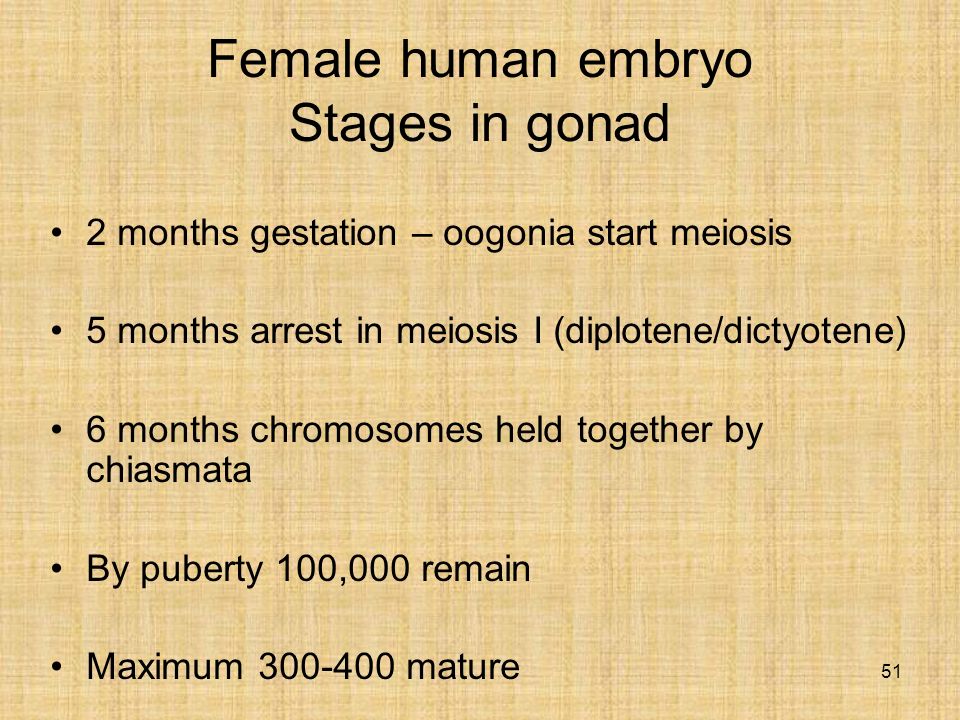 Female human embryo
Stages in gonad

• 2 months gestation – oogonia start meiosis

• 5 months arrest in meiosis I (diplotene/dictyotene)

• 6 months chromosomes held together by chiasmata

• By puberty 100,000 remain

• Maximum 300-400 mature

51